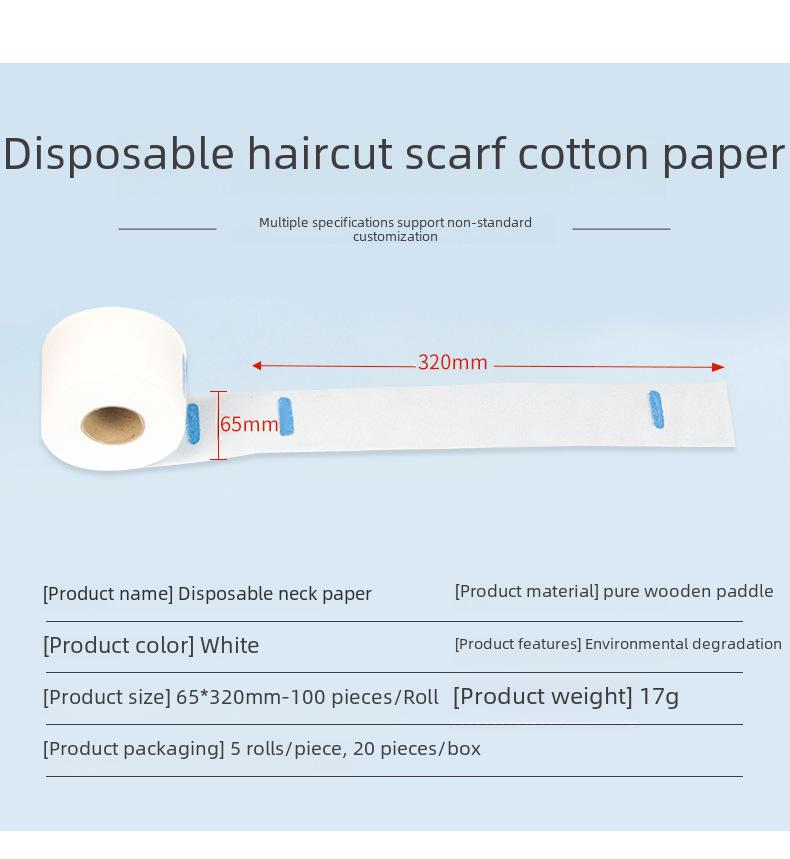 Disposable haircut scarf cotton paper

Multiple specifications support non-standard customization

320mm

65mm

[Product name] Disposable neck paper

[Product material] pure wooden paddle

[Product color] White

[Product features] Environmental degradation

[Product size] 65*320mm-100 pieces/Roll

[Product weight] 17g

[Product packaging] 5 rolls/piece, 20 pieces/box